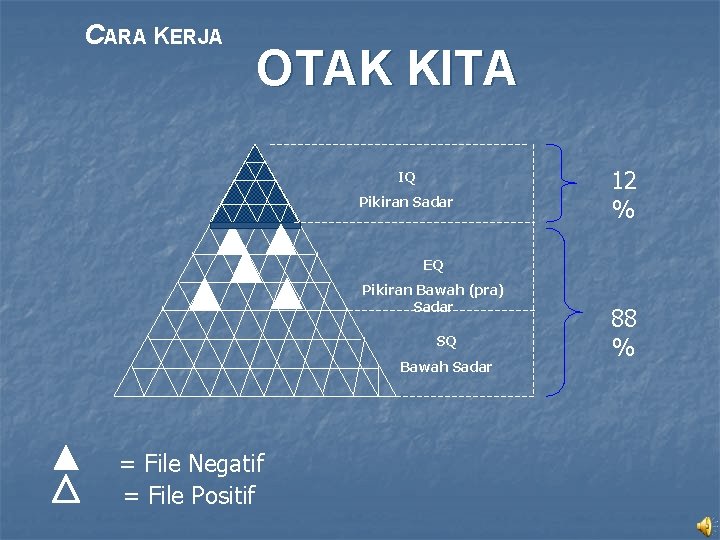 CARA KERJA

OTAK KITA

IQ
Pikiran Sadar

12 %

EQ
Pikiran Bawah (pra) Sadar

SQ
Bawah Sadar

88 %

= File Negatif
= File Positif